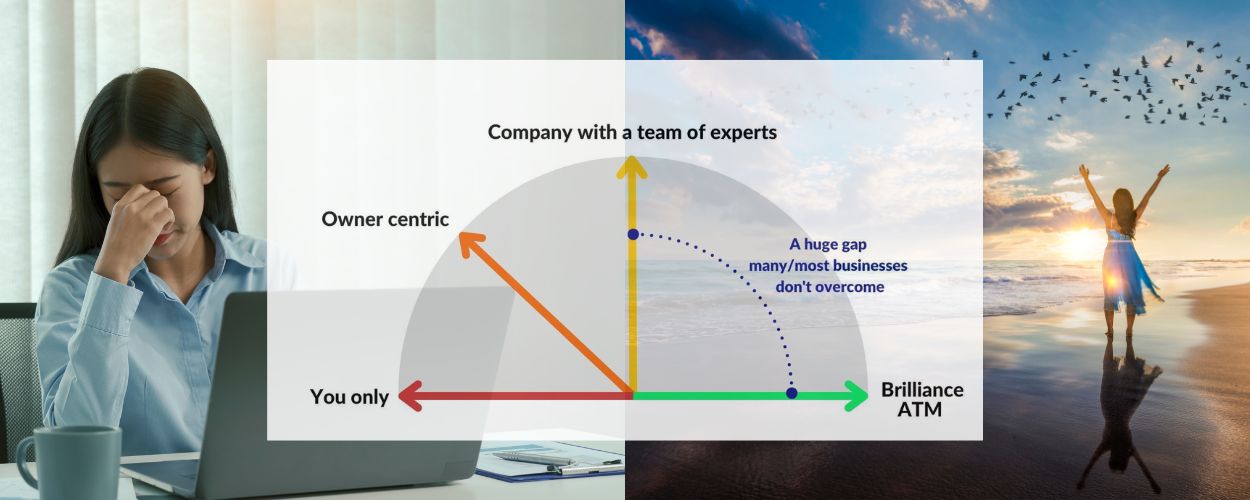 Company with a team of experts

Owner centric

A huge gap many/most businesses don't overcome

You only

Brilliance ATM